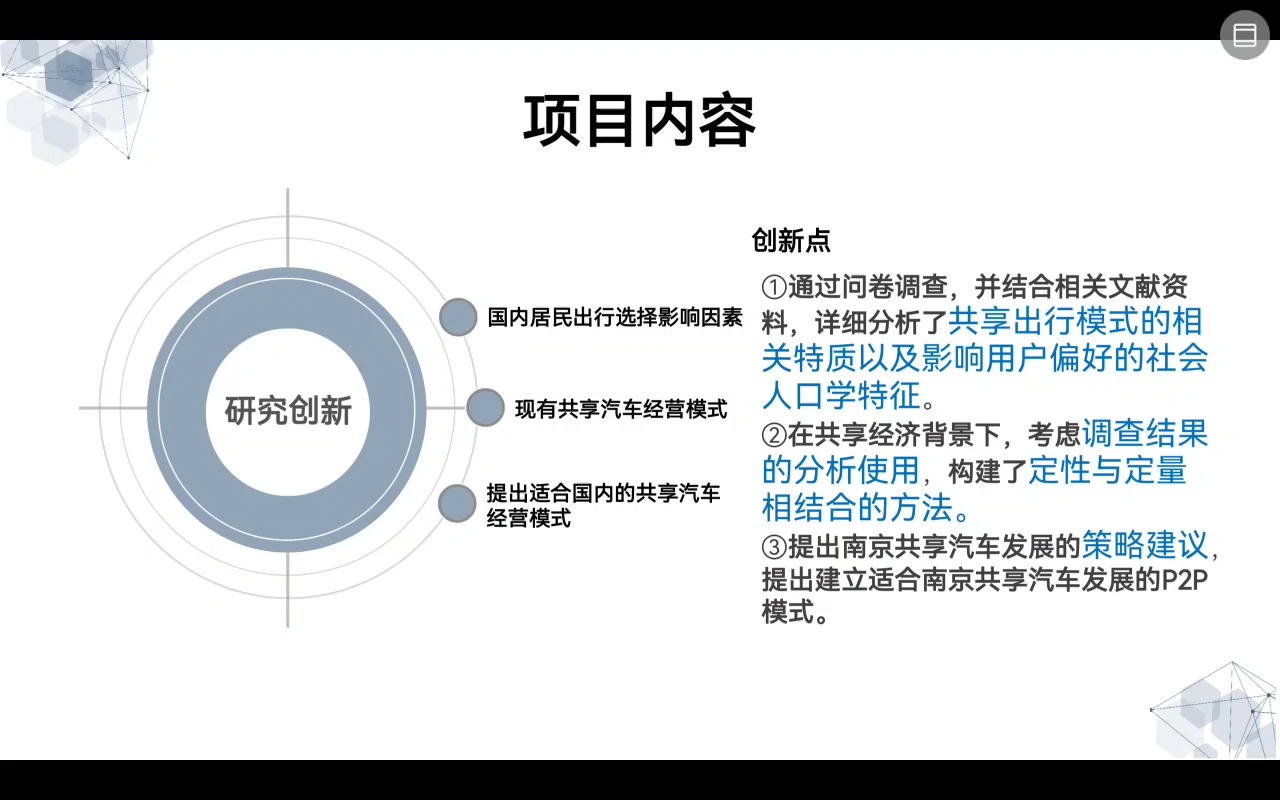 项目内容

研究创新

国内居民出行选择影响因素

现有共享汽车经营模式

提出适合国内的共享汽车经营模式

创新点

①通过问卷调查，并结合相关文献资料，详细分析了共享出行模式的相关特质以及影响用户偏好的社会人口学特征。

②在共享经济背景下，考虑调查结果的分析使用，构建了定性与定量相结合的方法。

③提出南京共享汽车发展的策略建议，提出建立适合南京共享汽车发展的P2P模式。